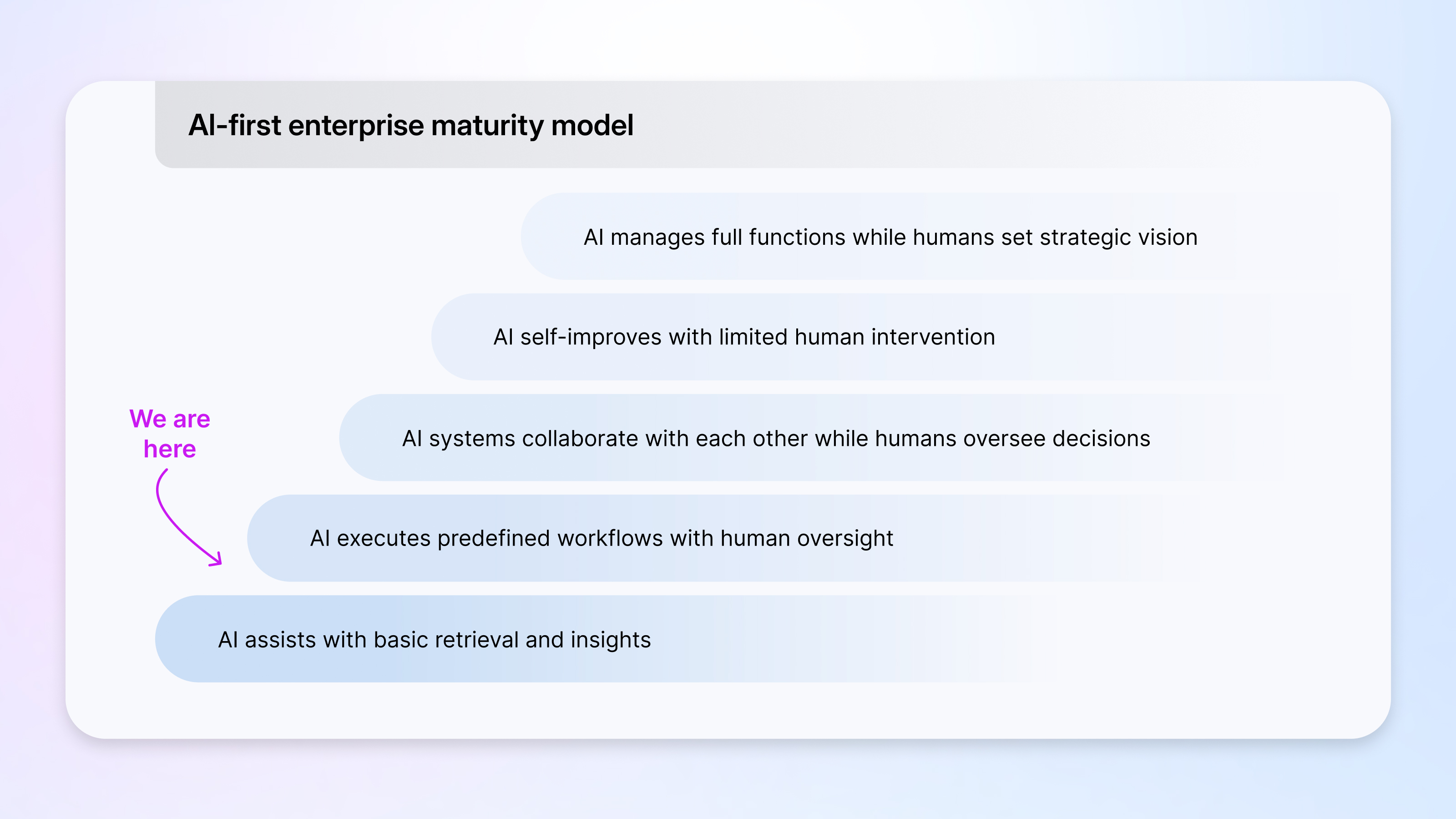 AI-first enterprise maturity model

AI manages full functions while humans set strategic vision

AI self-improves with limited human intervention

We are here

AI systems collaborate with each other while humans oversee decisions

AI executes predefined workflows with human oversight

AI assists with basic retrieval and insights